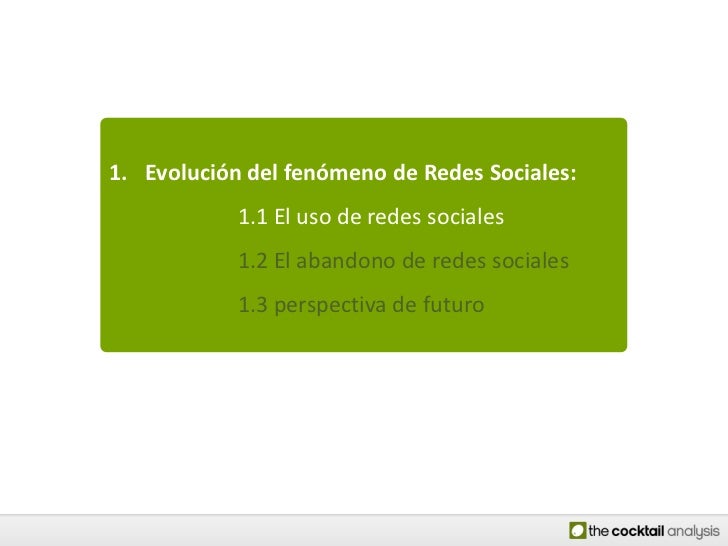 1. Evolución del fenómeno de Redes Sociales:

1.1 El uso de redes sociales

1.2 El abandono de redes sociales

1.3 perspectiva de futuro

the cocktail analysis